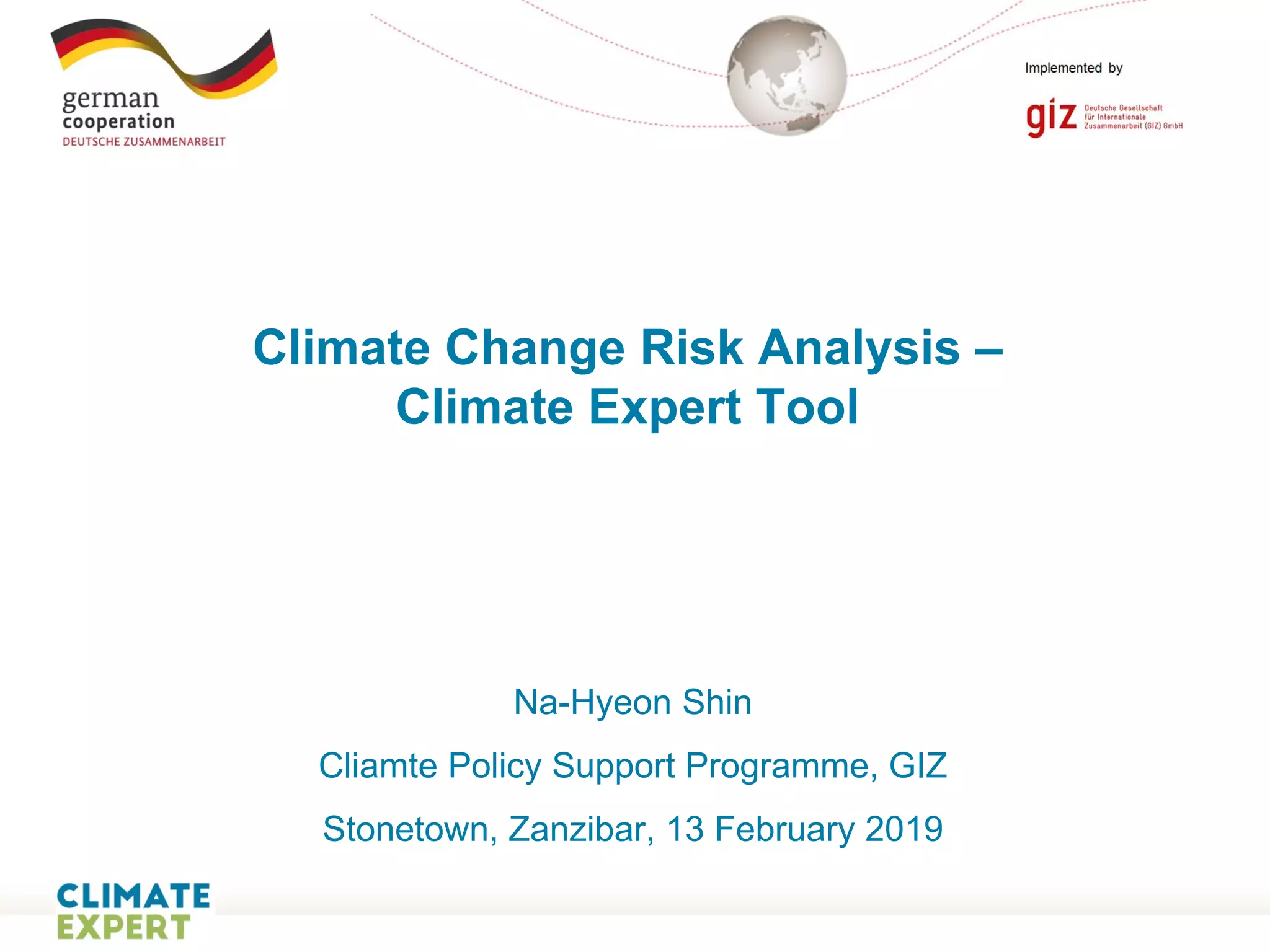 german cooperation
DEUTSCHE ZUSAMMENARBEIT

Implemented by

giz Deutsche Gesellschaft für Internationale Zusammenarbeit (GIZ) GmbH

Climate Change Risk Analysis – Climate Expert Tool

Na-Hyeon Shin

Cliamte Policy Support Programme, GIZ

Stonetown, Zanzibar, 13 February 2019

CLIMATE EXPERT